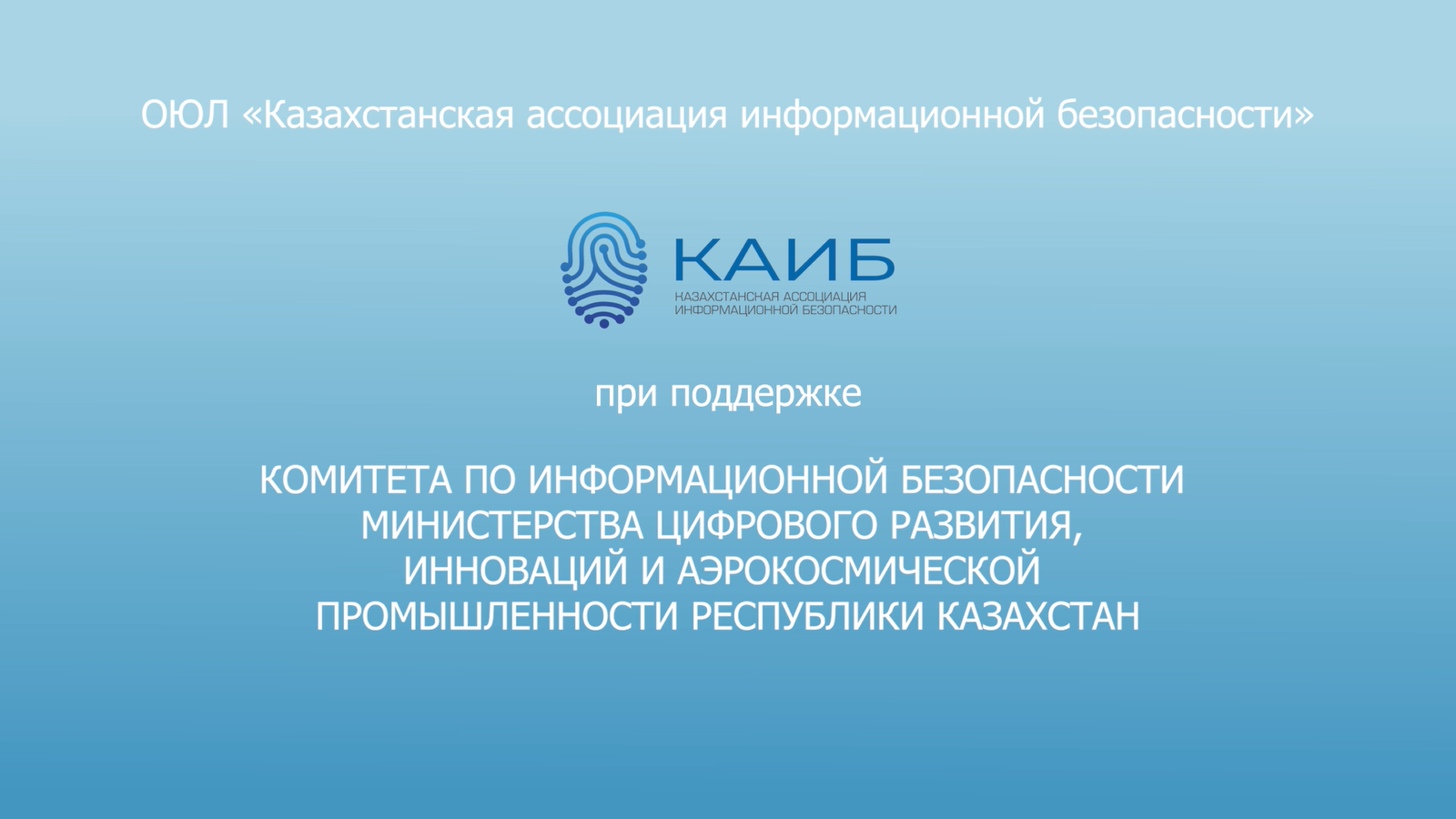 ОЮЛ «Казахстанская ассоциация информационной безопасности»

КАИБ
КАЗАХСТАНСКАЯ АССОЦИАЦИЯ ИНФОРМАЦИОННОЙ БЕЗОПАСНОСТИ

при поддержке

КОМИТЕТА ПО ИНФОРМАЦИОННОЙ БЕЗОПАСНОСТИ МИНИСТЕРСТВА ЦИФРОВОГО РАЗВИТИЯ, ИННОВАЦИЙ И АЭРОКОСМИЧЕСКОЙ ПРОМЫШЛЕННОСТИ РЕСПУБЛИКИ КАЗАХСТАН